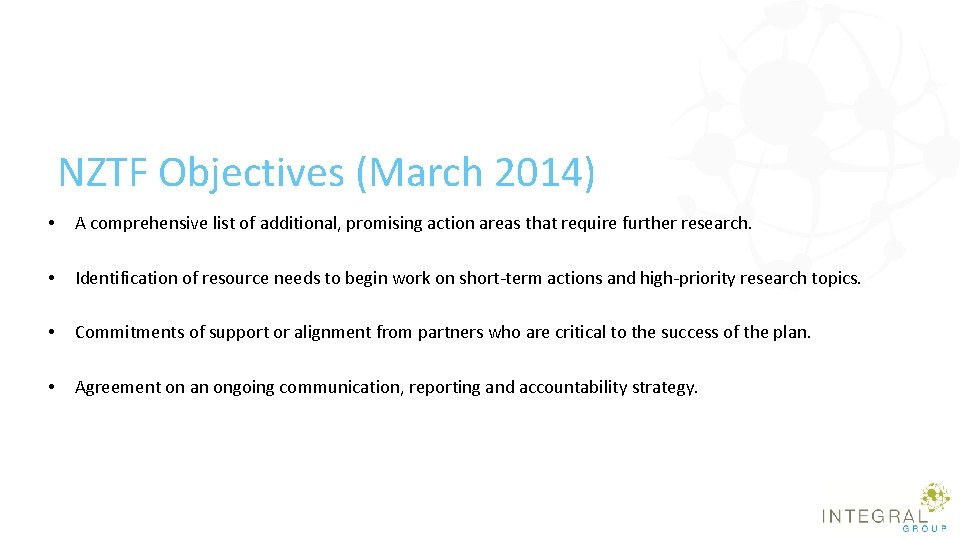 NZTF Objectives (March 2014)

• A comprehensive list of additional, promising action areas that require further research.

• Identification of resource needs to begin work on short-term actions and high-priority research topics.

• Commitments of support or alignment from partners who are critical to the success of the plan.

• Agreement on an ongoing communication, reporting and accountability strategy.

INTEGRAL GROUP